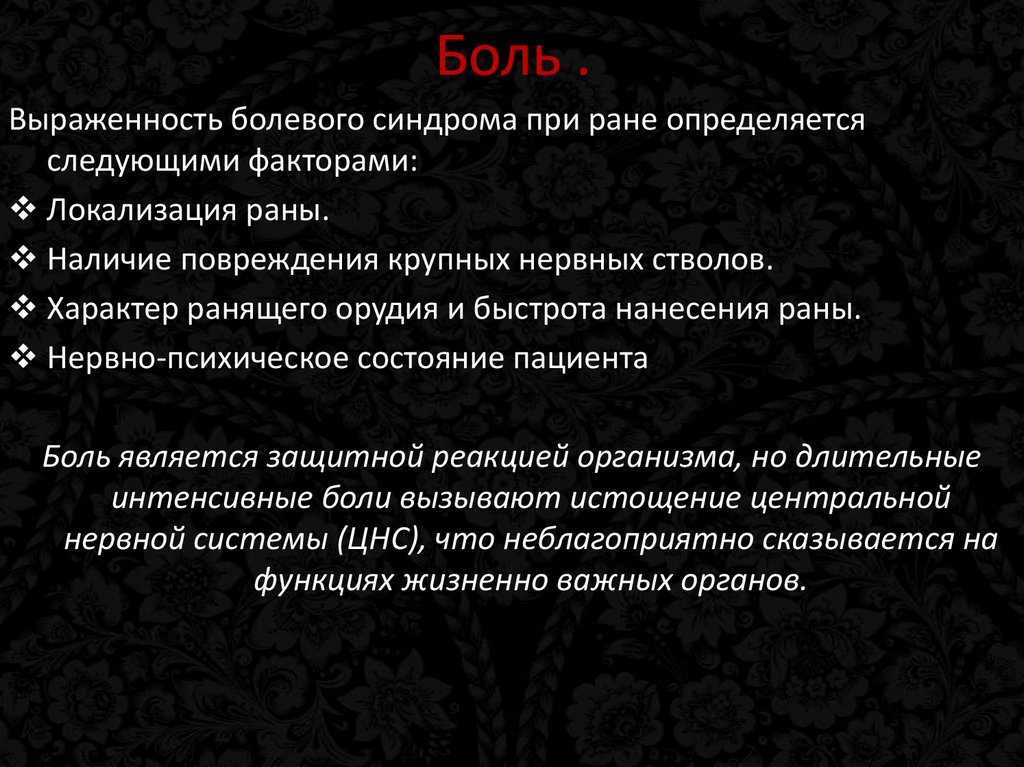 Боль .

Выраженность болевого синдрома при ране определяется следующими факторами:

❖ Локализация раны.

❖ Наличие повреждения крупных нервных стволов.

❖ Характер ранящего орудия и быстрота нанесения раны.

❖ Нервно-психическое состояние пациента

Боль является защитной реакцией организма, но длительные интенсивные боли вызывают истощение центральной нервной системы (ЦНС), что неблагоприятно сказывается на функциях жизненно важных органов.